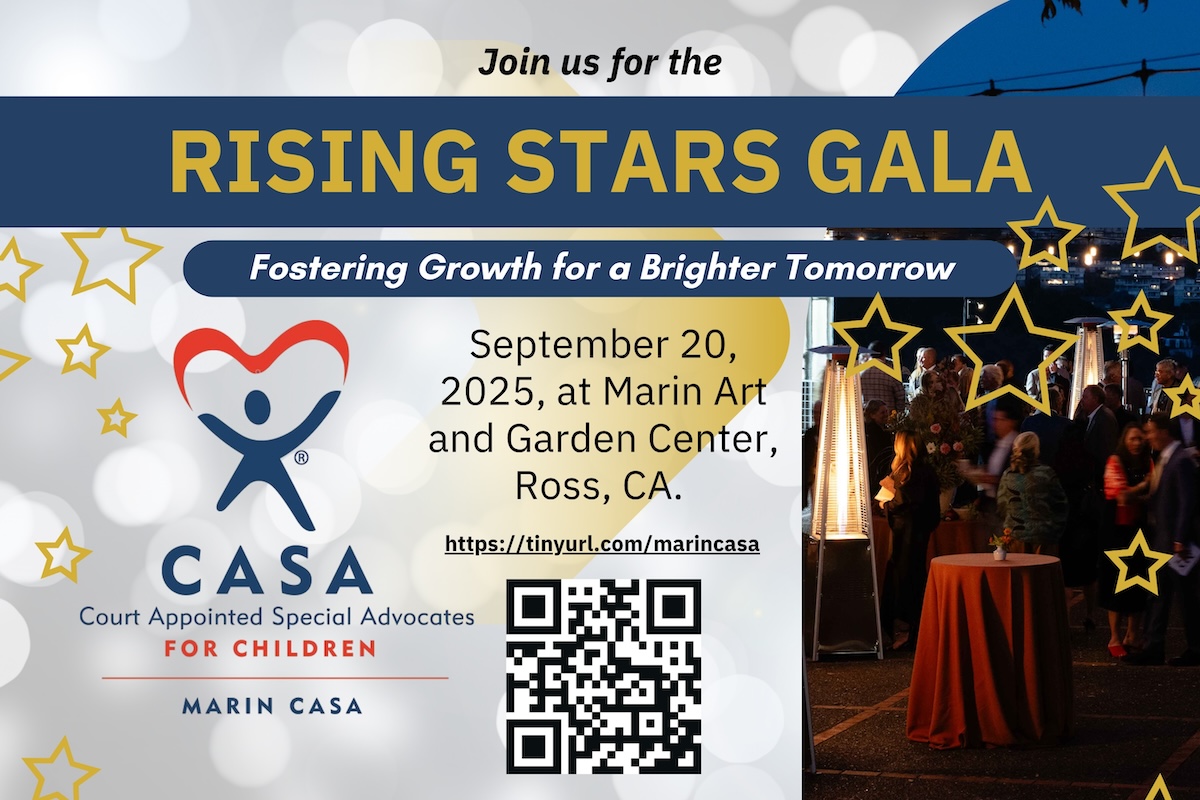 Join us for the

RISING STARS GALA

Fostering Growth for a Brighter Tomorrow

®

CASA
Court Appointed Special Advocates
FOR CHILDREN

MARIN CASA

September 20, 2025, at Marin Art and Garden Center, Ross, CA.

https://tinyurl.com/marincasa